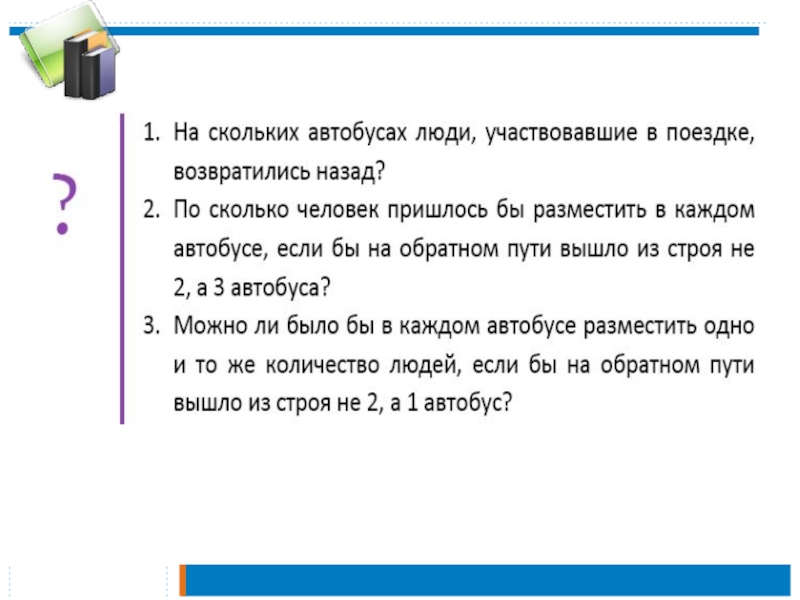 ?

1. На скольких автобусах люди, участвовавшие в поездке, возвратились назад?
2. По сколько человек пришлось бы разместить в каждом автобусе, если бы на обратном пути вышло из строя не 2, а 3 автобуса?
3. Можно ли было бы в каждом автобусе разместить одно и то же количество людей, если бы на обратном пути вышло из строя не 2, а 1 автобус?